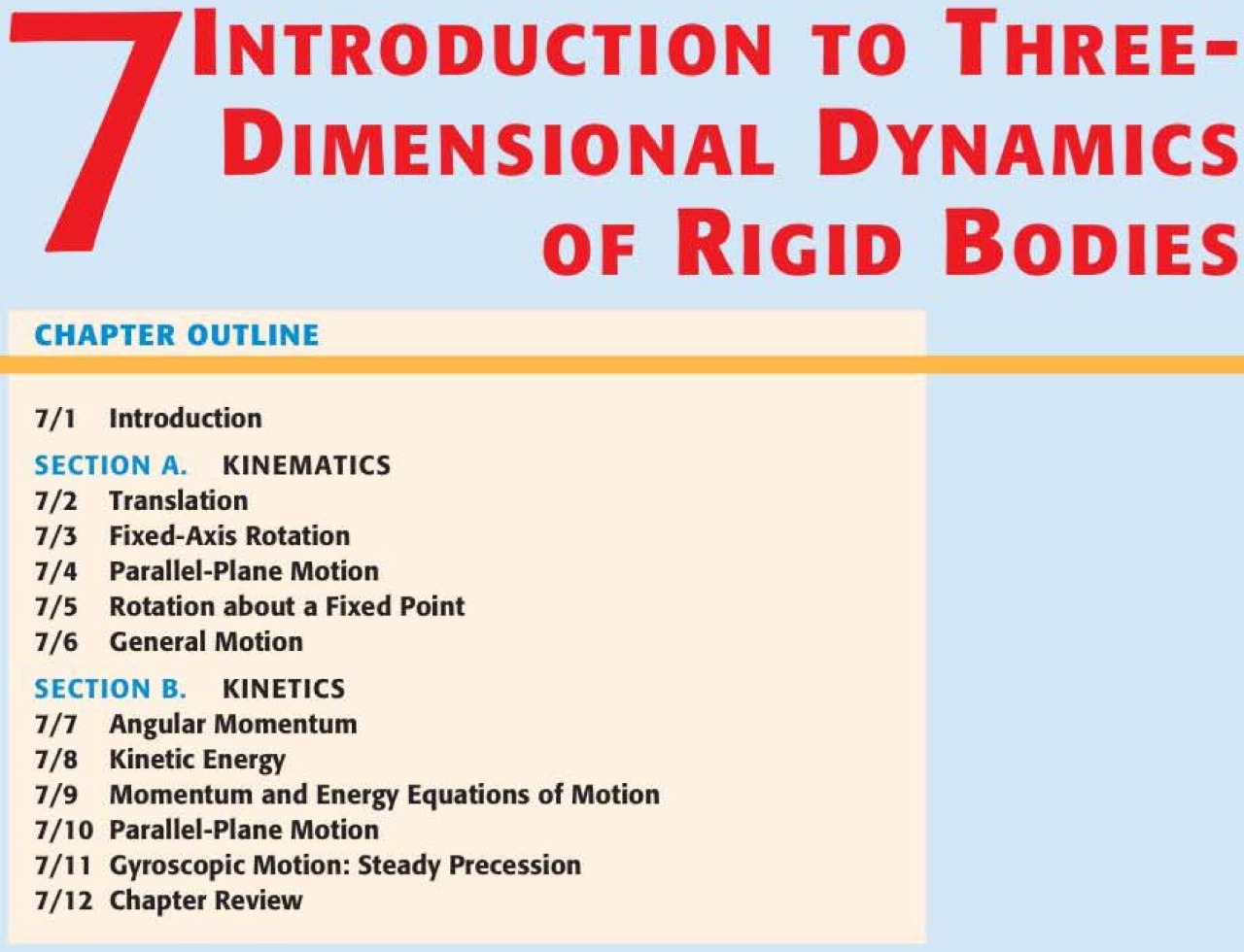 7 INTRODUCTION TO THREE-DIMENSIONAL DYNAMICS OF RIGID BODIES

CHAPTER OUTLINE

7/1 Introduction

SECTION A. KINEMATICS
7/2 Translation
7/3 Fixed-Axis Rotation
7/4 Parallel-Plane Motion
7/5 Rotation about a Fixed Point
7/6 General Motion

SECTION B. KINETICS
7/7 Angular Momentum
7/8 Kinetic Energy
7/9 Momentum and Energy Equations of Motion
7/10 Parallel-Plane Motion
7/11 Gyroscopic Motion: Steady Precession
7/12 Chapter Review